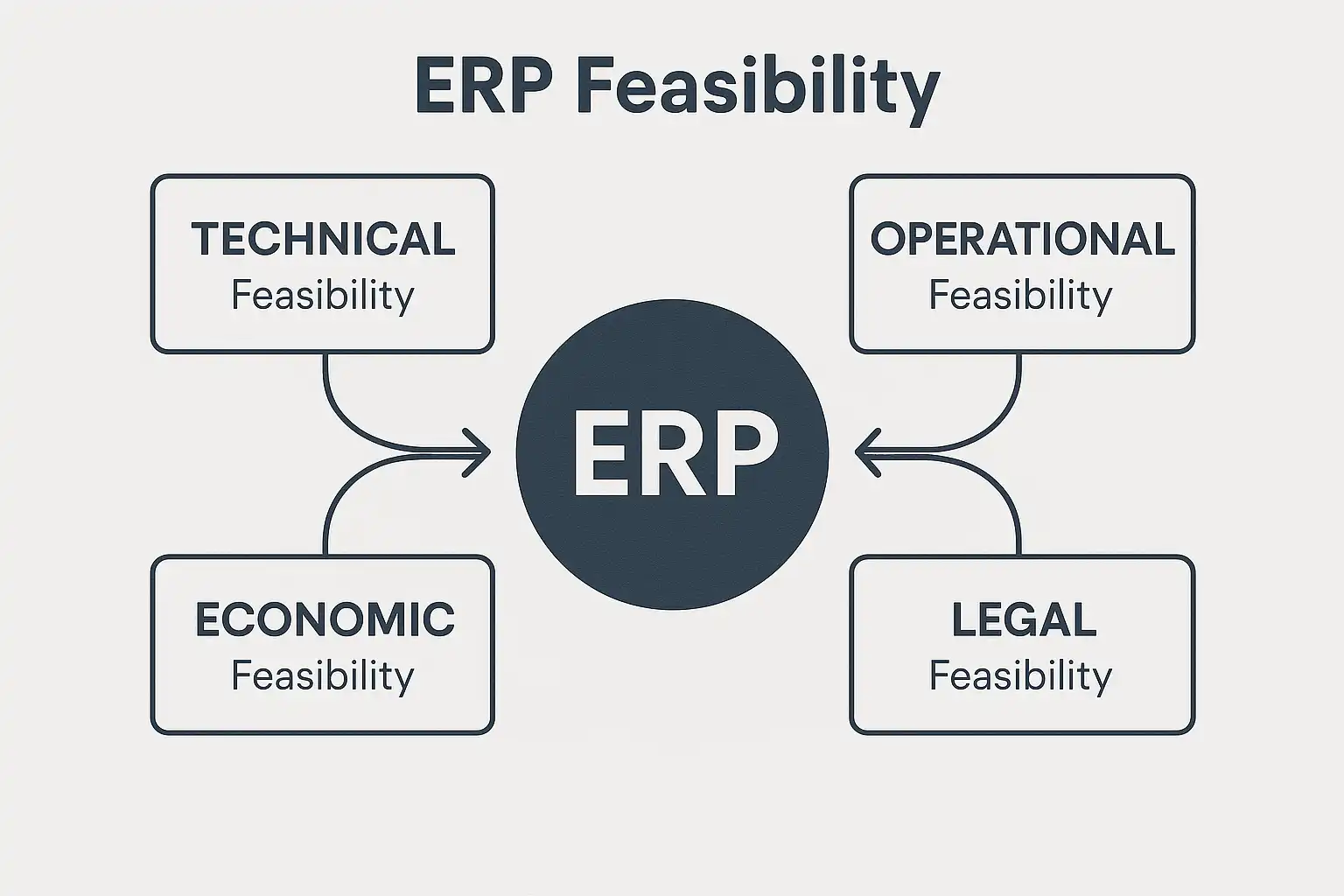 ERP Feasibility

TECHNICAL
Feasibility

OPERATIONAL
Feasibility

ERP

ECONOMIC
Feasibility

LEGAL
Feasibility